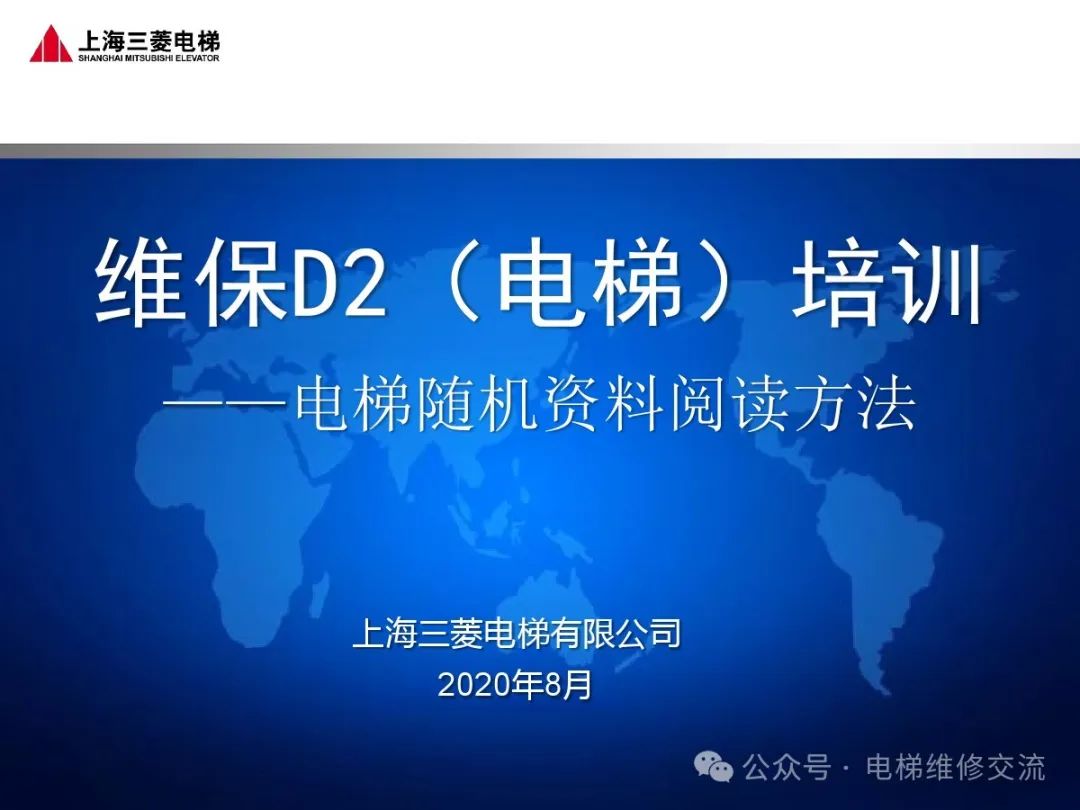 上海三菱电梯
SHANGHAI MITSUBISHI ELEVATOR

维保D2（电梯）培训

——电梯随机资料阅读方法

上海三菱电梯有限公司

2020年8月

公众号 · 电梯维修交流